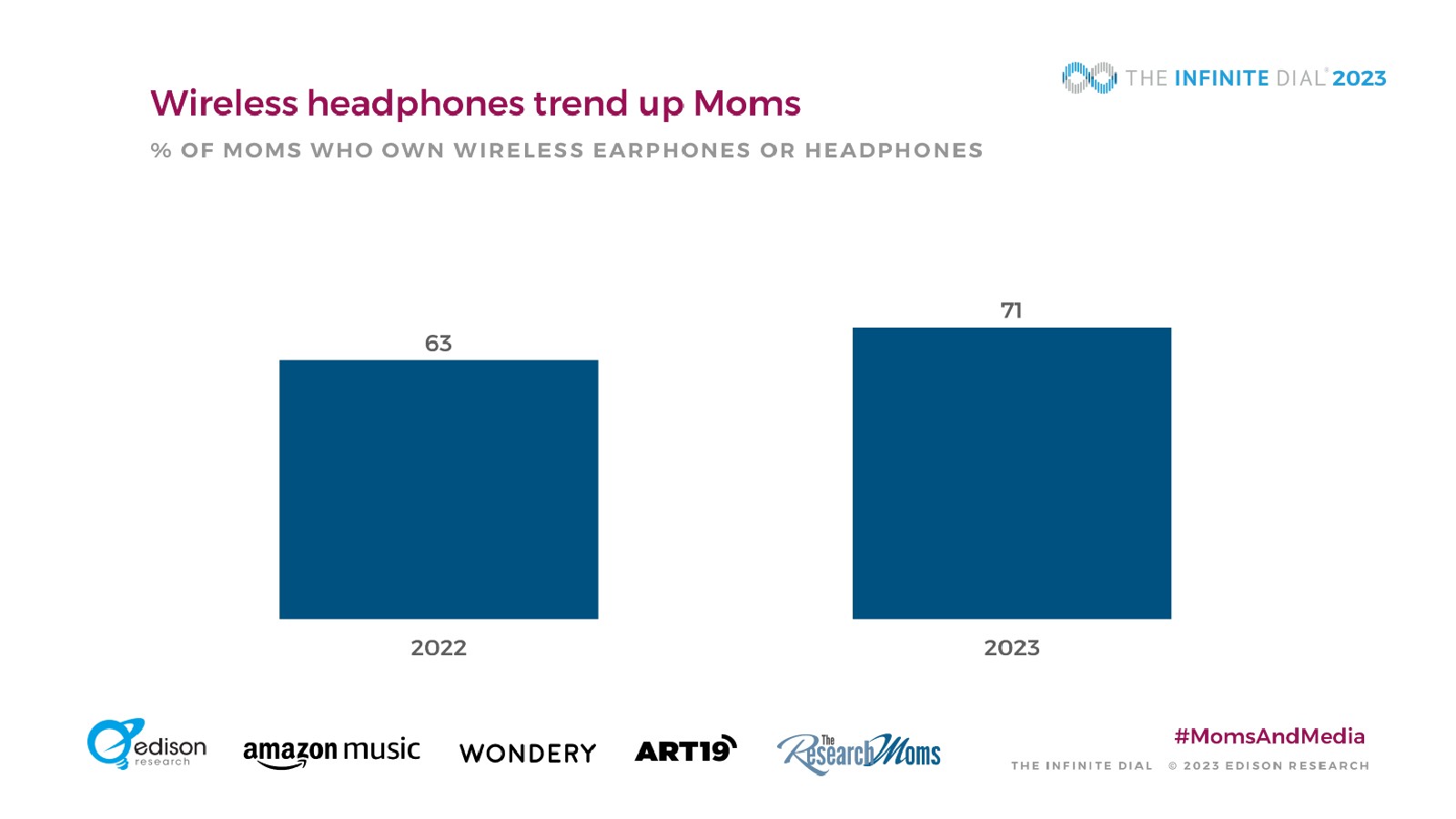 THE INFINITE DIAL® 2023

Wireless headphones trend up Moms

% OF MOMS WHO OWN WIRELESS EARPHONES OR HEADPHONES

63

71

2022

2023

edison research

amazon music

WONDERY

ART19

The Research Moms

#MomsAndMedia

THE INFINITE DIAL © 2023 EDISON RESEARCH